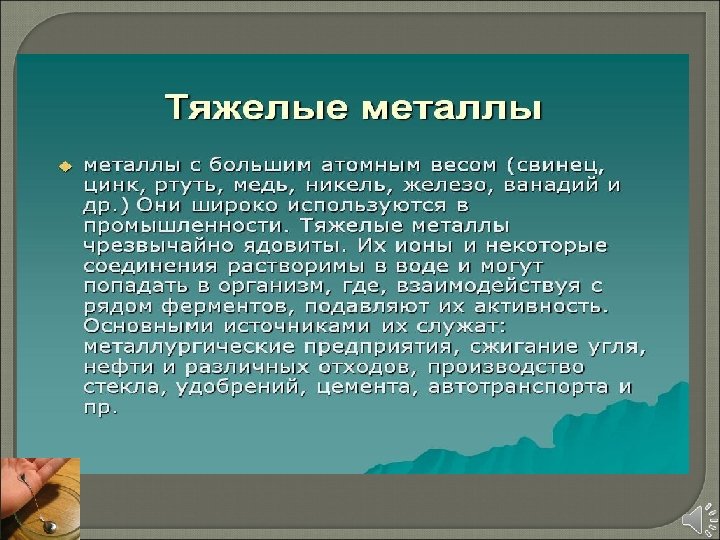 Тяжелые металлы

металлы с большим атомным весом (свинец, цинк, ртуть, медь, никель, железо, ванадий и др.) Они широко используются в промышленности. Тяжелые металлы чрезвычайно ядовиты. Их ионы и некоторые соединения растворимы в воде и могут попадать в организм, где, взаимодействуя с рядом ферментов, подавляют их активность. Основными источниками их служат: металлургические предприятия, сжигание угля, нефти и различных отходов, производство стекла, удобрений, цемента, автотранспорта и пр.